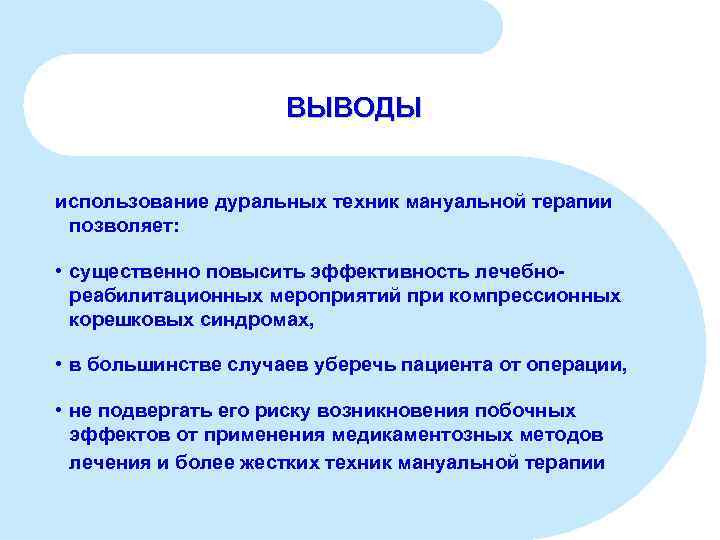 ВЫВОДЫ

использование дуральных техник мануальной терапии позволяет:

• существенно повысить эффективность лечебно-реабилитационных мероприятий при компрессионных корешковых синдромах,

• в большинстве случаев уберечь пациента от операции,

• не подвергать его риску возникновения побочных эффектов от применения медикаментозных методов лечения и более жестких техник мануальной терапии